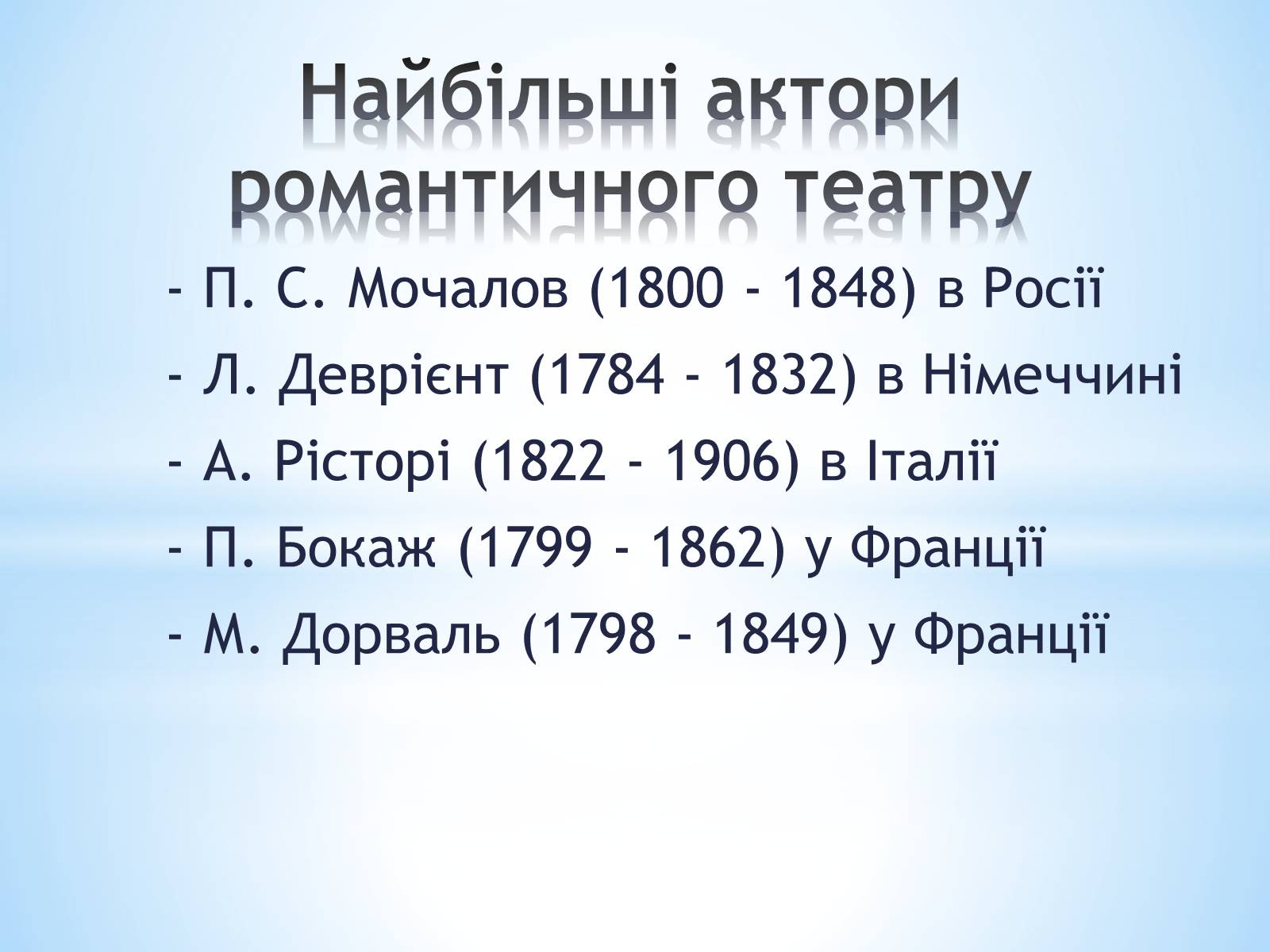 Найбільші актори романтичного театру

- П. С. Мочалов (1800 - 1848) в Росії
- Л. Деврієнт (1784 - 1832) в Німеччині
- А. Рісторі (1822 - 1906) в Італії
- П. Бокаж (1799 - 1862) у Франції
- М. Дорваль (1798 - 1849) у Франції